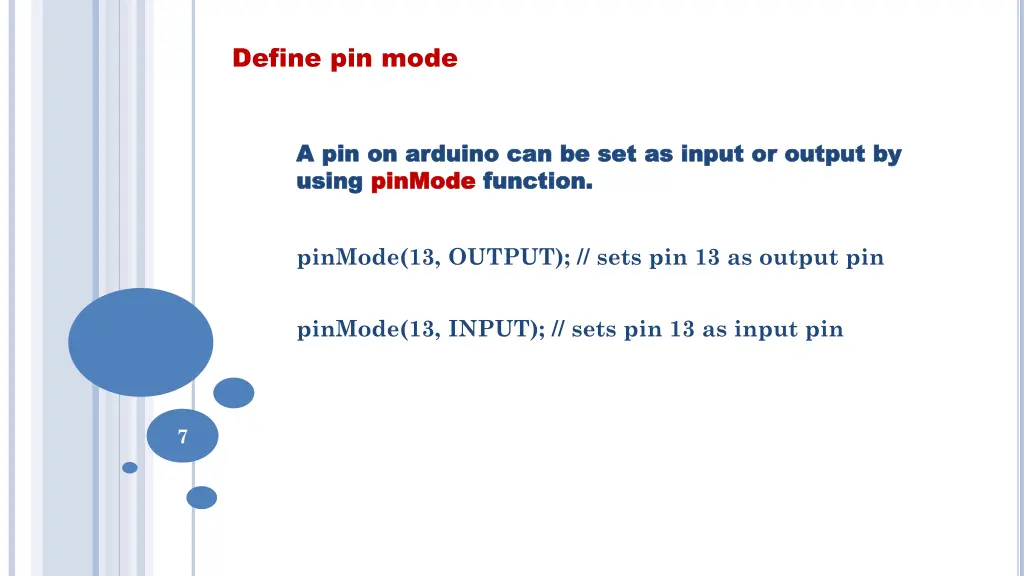 Define pin mode

A pin on arduino can be set as input or output by using pinMode function.

pinMode(13, OUTPUT); // sets pin 13 as output pin

pinMode(13, INPUT); // sets pin 13 as input pin

7